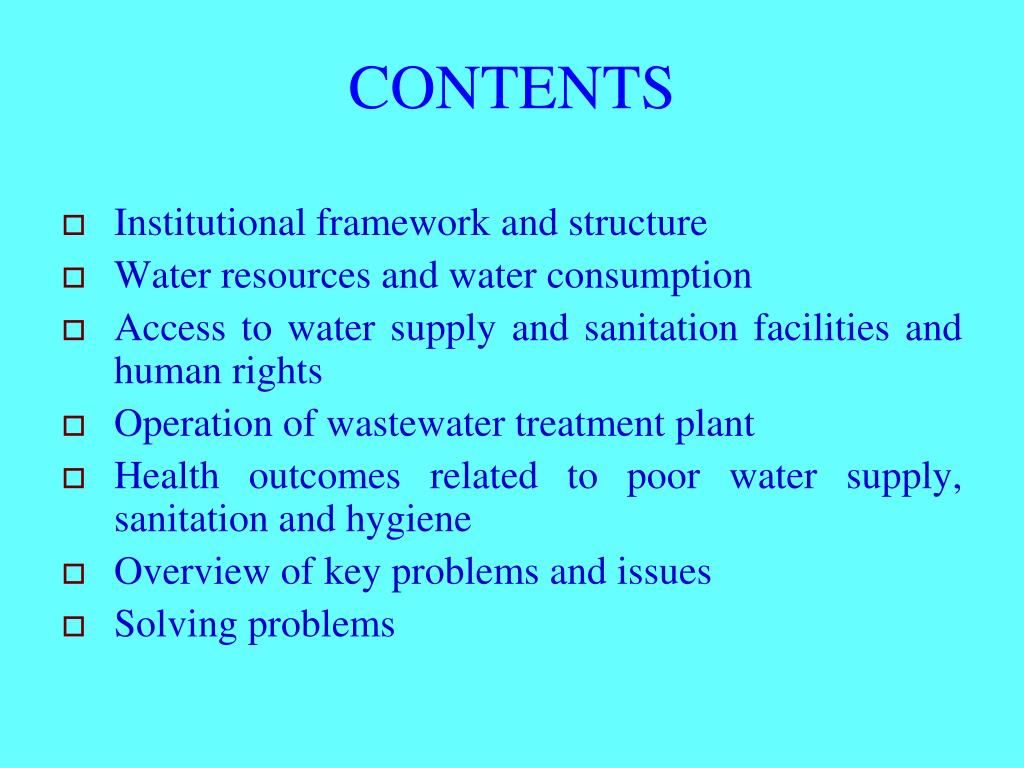 CONTENTS

- Institutional framework and structure
- Water resources and water consumption
- Access to water supply and sanitation facilities and human rights
- Operation of wastewater treatment plant
- Health outcomes related to poor water supply, sanitation and hygiene
- Overview of key problems and issues
- Solving problems